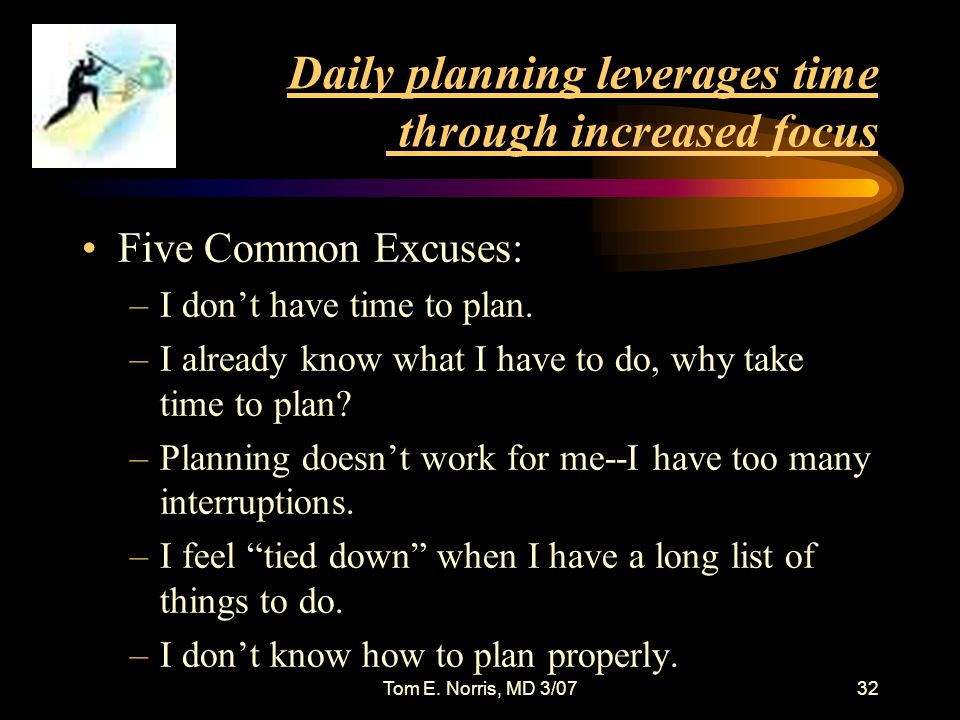 Daily planning leverages time through increased focus

• Five Common Excuses:
– I don’t have time to plan.
– I already know what I have to do, why take time to plan?
– Planning doesn’t work for me--I have too many interruptions.
– I feel “tied down” when I have a long list of things to do.
– I don’t know how to plan properly.

Tom E. Norris, MD 3/07

32